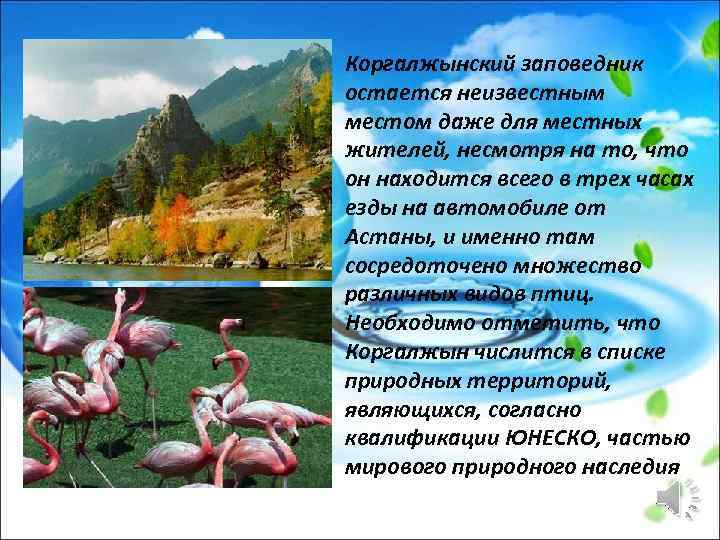 Коргалжынский заповедник остается неизвестным местом даже для местных жителей, несмотря на то, что он находится всего в трех часах езды на автомобиле от Астаны, и именно там сосредоточено множество различных видов птиц. Необходимо отметить, что Коргалжын числится в списке природных территорий, являющихся, согласно квалификации ЮНЕСКО, частью мирового природного наследия